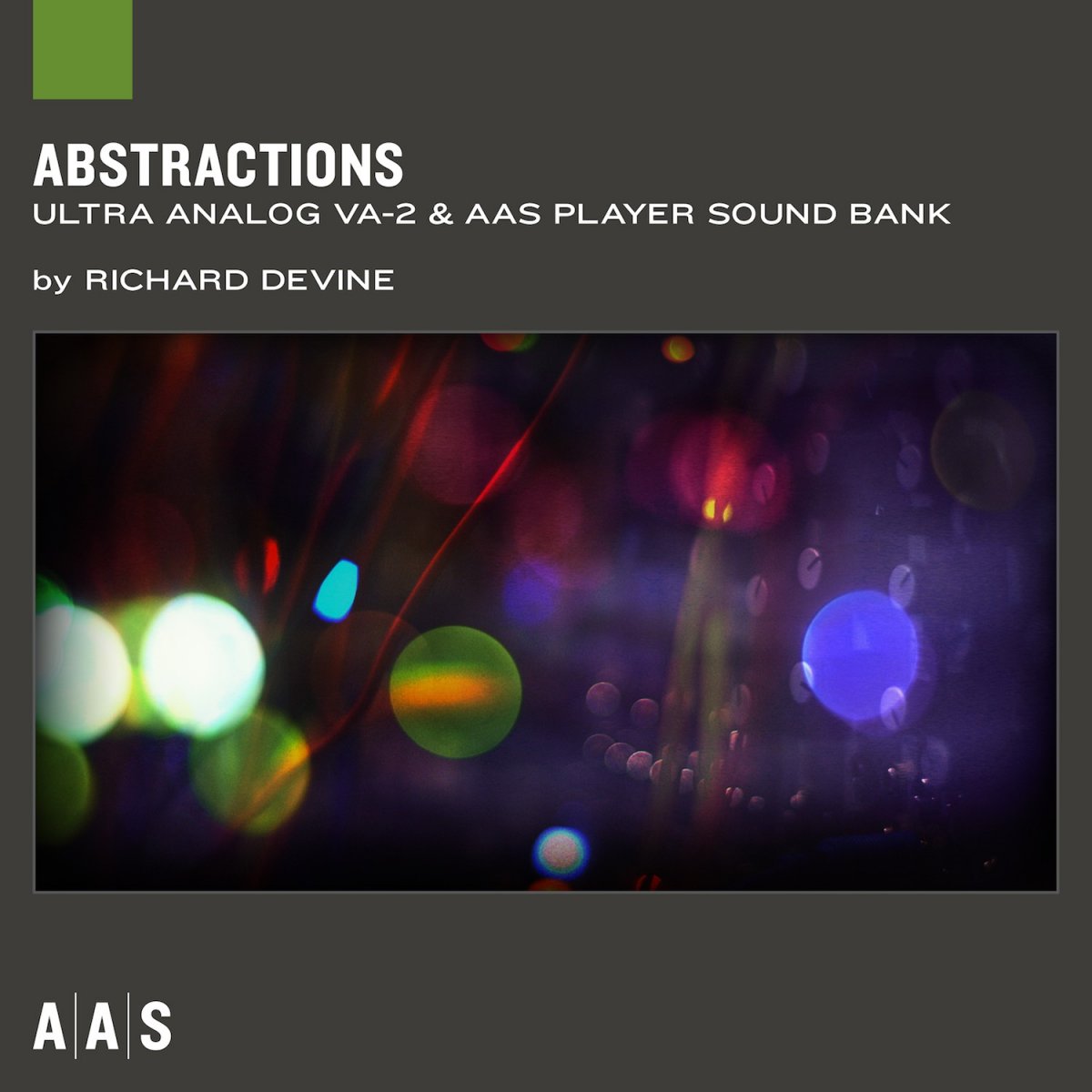 ABSTRACTIONS
ULTRA ANALOG VA-2 & AAS PLAYER SOUND BANK

by RICHARD DEVINE

A|A|S